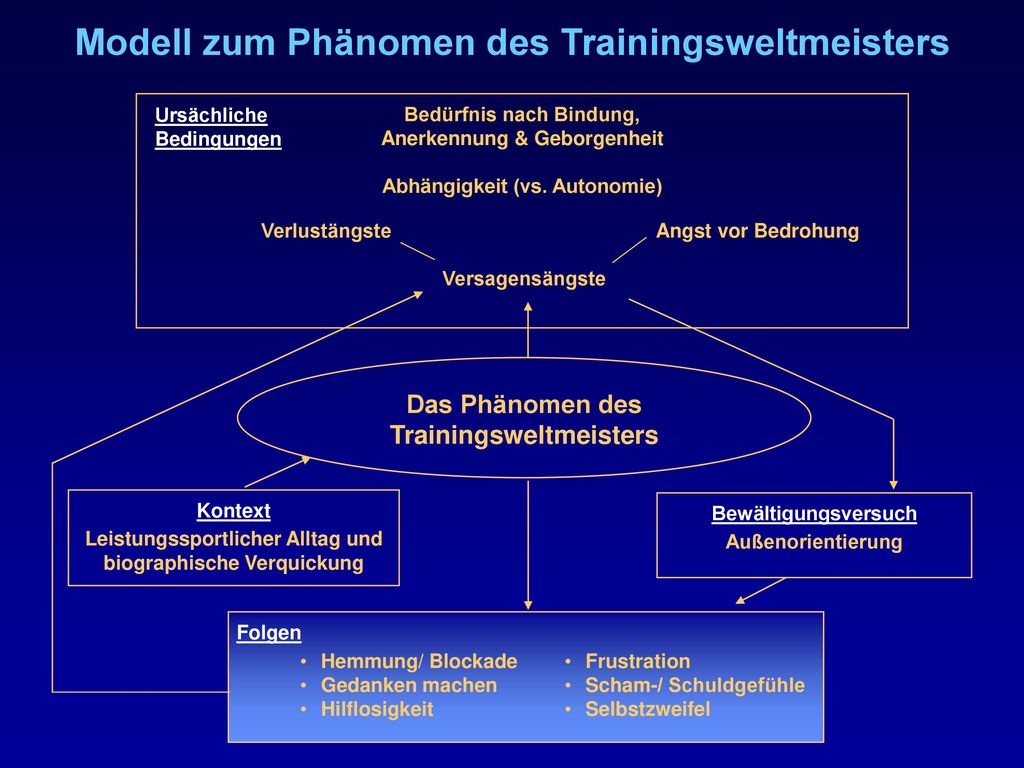 Modell zum Phänomen des Trainingsweltmeisters

Ursächliche Bedingungen

Bedürfnis nach Bindung, Anerkennung & Geborgenheit

Abhängigkeit (vs. Autonomie)

Verlustängste

Angst vor Bedrohung

Versagensängste

Das Phänomen des Trainingsweltmeisters

Kontext
Leistungssportlicher Alltag und biographische Verquickung

Bewältigungsversuch
Außenorientierung

Folgen
• Hemmung/ Blockade
• Gedanken machen
• Hilflosigkeit
• Frustration
• Scham-/ Schuldgefühle
• Selbstzweifel